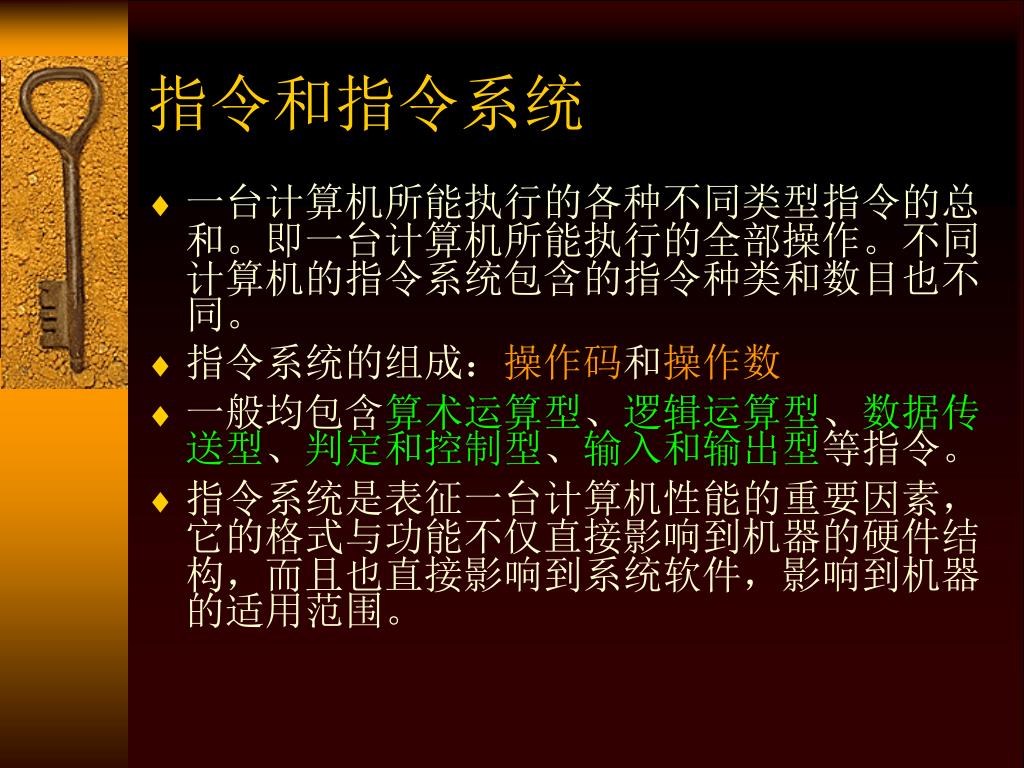 指令和指令系统

♦ 一台计算机所能执行的各种不同类型指令的总和。即一台计算机所能执行的全部操作。不同计算机的指令系统包含的指令种类和数目也不同。

♦ 指令系统的组成：操作码和操作数

♦ 一般均包含算术运算型、逻辑运算型、数据传送型、判定和控制型、输入和输出型等指令。

♦ 指令系统是表征一台计算机性能的重要因素，它的格式与功能不仅直接影响到机器的硬件结构，而且也直接影响到系统软件，影响到机器的适用范围。